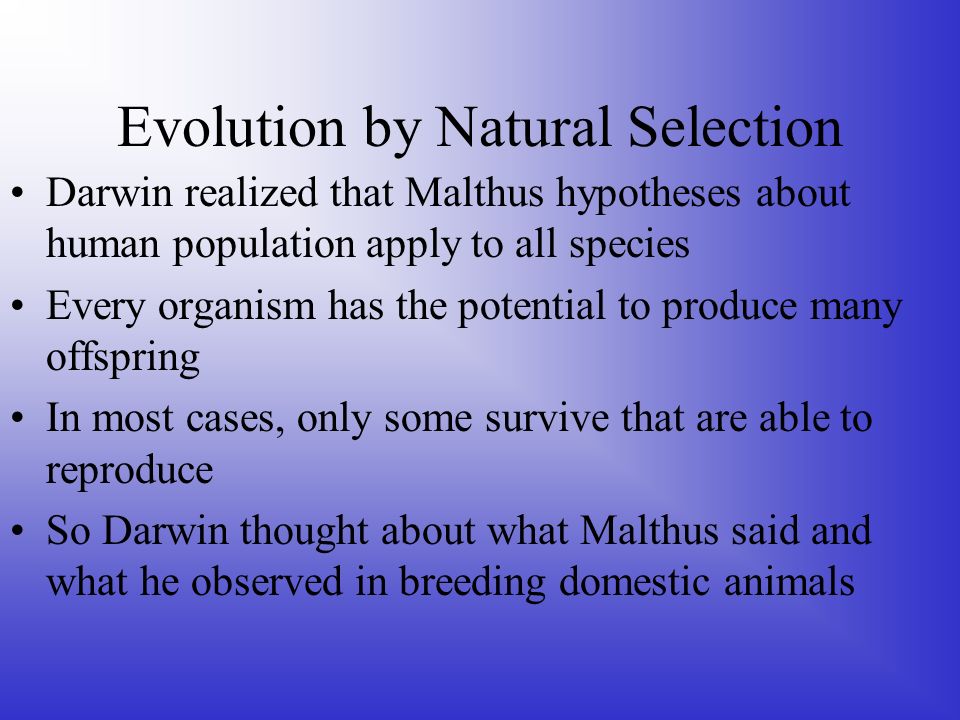 Evolution by Natural Selection

• Darwin realized that Malthus hypotheses about human population apply to all species

• Every organism has the potential to produce many offspring

• In most cases, only some survive that are able to reproduce

• So Darwin thought about what Malthus said and what he observed in breeding domestic animals